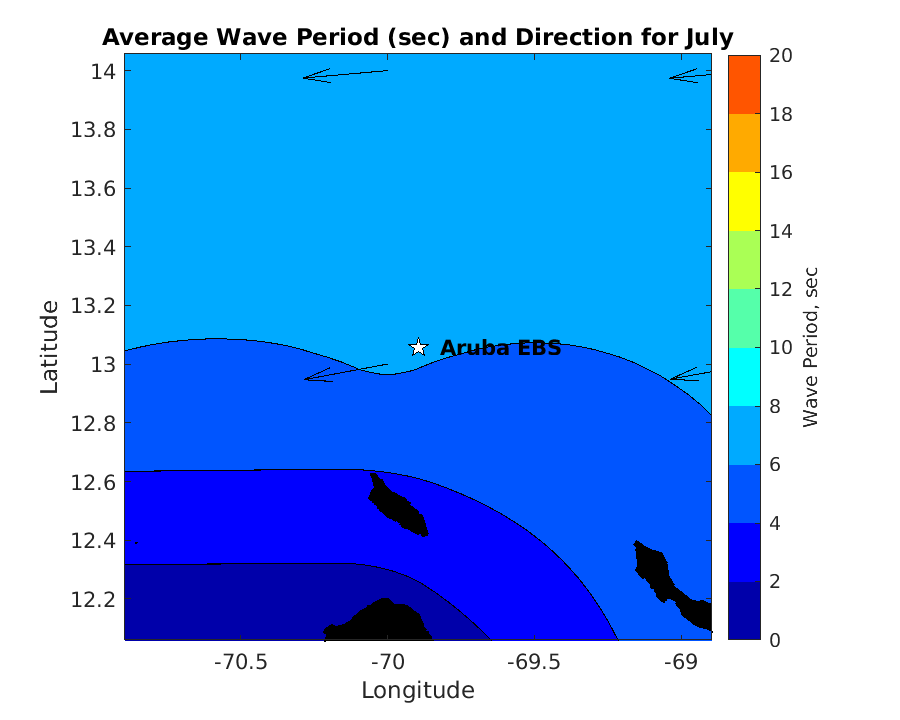 Average Wave Period (sec) and Direction for July

14
13.8
13.6
13.4
13.2
13
12.8
12.6
12.4
12.2

Latitude

Aruba EBS

-70.5
-70
-69.5
-69

Longitude

20
18
16
14
12
10
8
6
4
2
0

Wave Period, sec